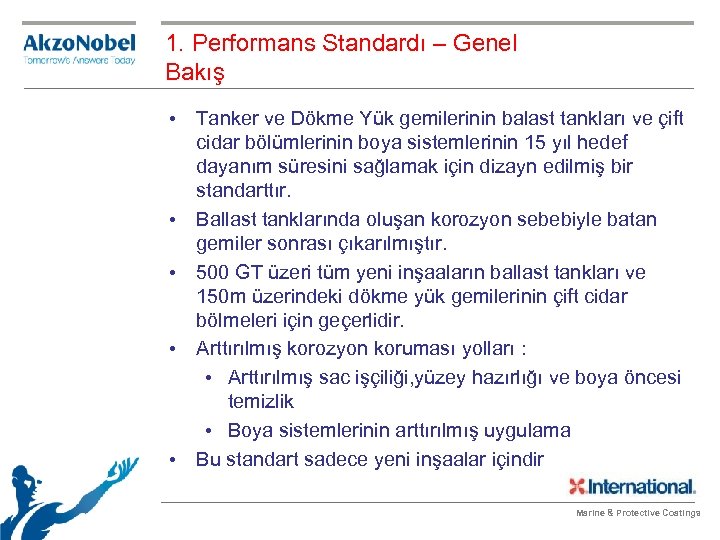 AkzoNobel
Tomorrow's Answers Today

1. Performans Standardı – Genel Bakış

• Tanker ve Dökme Yük gemilerinin balast tankları ve çift cidar bölümlerinin boya sistemlerinin 15 yıl hedef dayanım süresini sağlamak için dizayn edilmiş bir standarttır.
• Ballast tanklarında oluşan korozyon sebebiyle batan gemiler sonrası çıkarılmıştır.
• 500 GT üzeri tüm yeni inşaaların ballast tankları ve 150m üzerindeki dökme yük gemilerinin çift cidar bölmeleri için geçerlidir.
• Arttırılmış korozyon koruması yolları :
  • Arttırılmış sac işçiliği,yüzey hazırlığı ve boya öncesi temizlik
  • Boya sistemlerinin arttırılmış uygulama
• Bu standart sadece yeni inşaalar içindir

International.
Marine & Protective Coatings